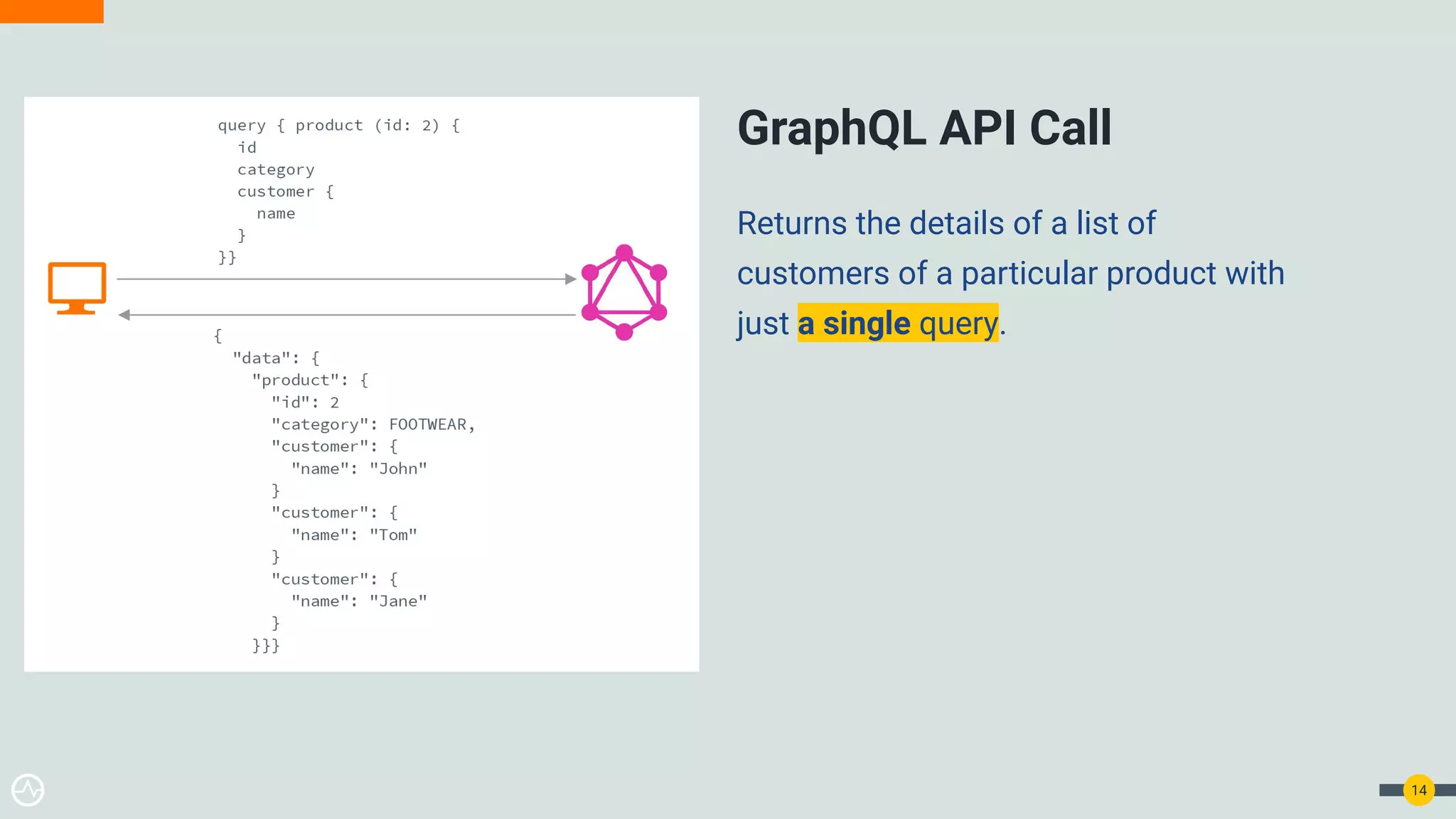 query { product (id: 2) {
  id
  category
  customer {
    name
  }
}}

{
  "data": {
    "product": {
      "id": 2
      "category": FOOTWEAR,
      "customer": {
        "name": "John"
      }
      "customer": {
        "name": "Tom"
      }
      "customer": {
        "name": "Jane"
      }
    }}}

GraphQL API Call

Returns the details of a list of customers of a particular product with just a single query.

14